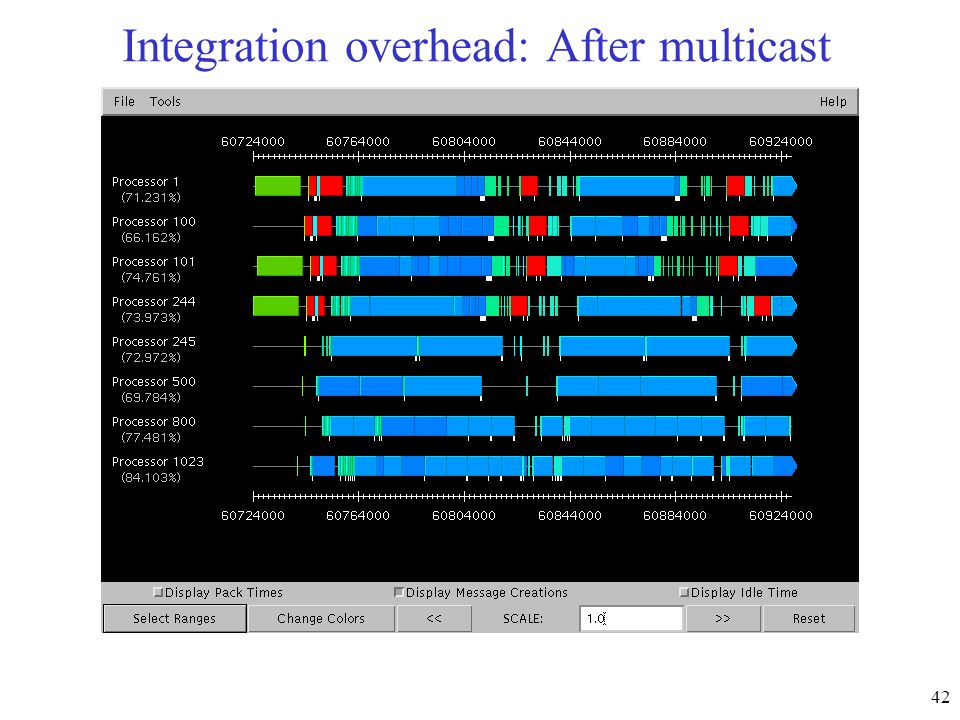 Integration overhead: After multicast

File Tools Help

60724000 60764000 60804000 60844000 60884000 60924000

Processor 1
(71.231%)
Processor 100
(66.162%)
Processor 101
(74.761%)
Processor 244
(73.973%)
Processor 245
(72.972%)
Processor 500
(69.784%)
Processor 800
(77.481%)
Processor 1023
(84.103%)

60724000 60764000 60804000 60844000 60884000 60924000

Display Pack Times Display Message Creations Display Idle Time

Select Ranges Change Colors << SCALE: 1.0 >> Reset

42